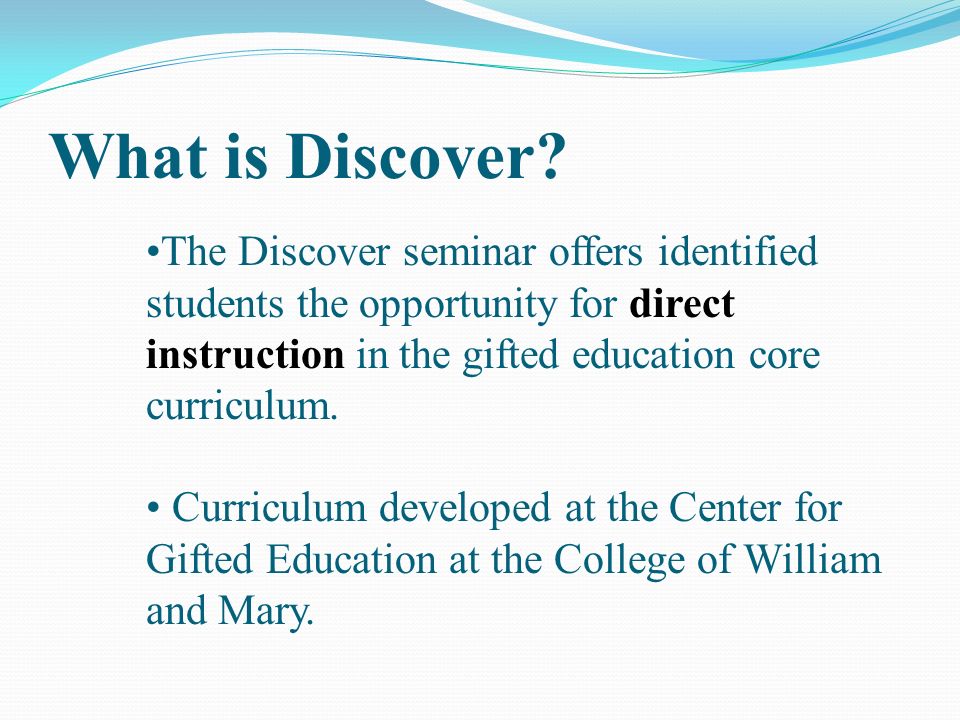 What is Discover?

•The Discover seminar offers identified students the opportunity for direct instruction in the gifted education core curriculum.

• Curriculum developed at the Center for Gifted Education at the College of William and Mary.